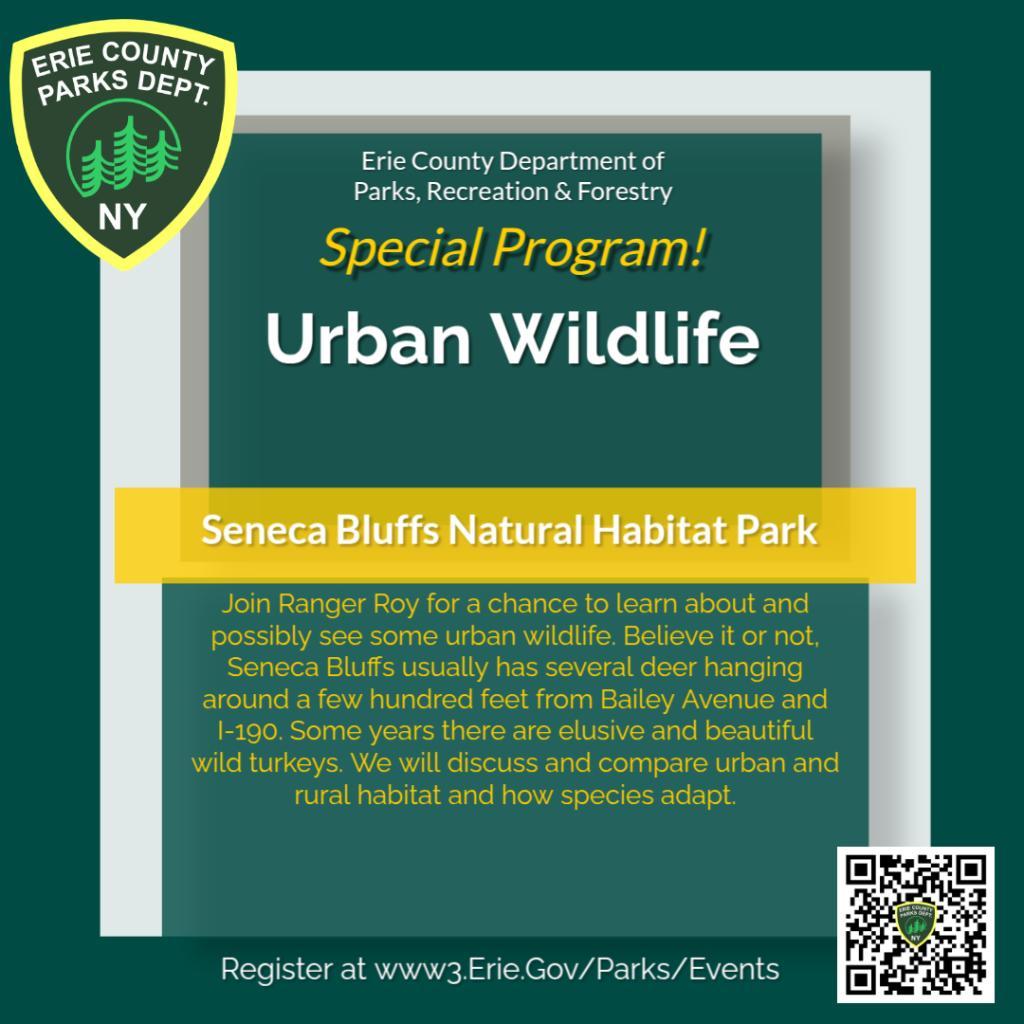 ERIE COUNTY PARKS DEPT.
NY

Erie County Department of Parks, Recreation & Forestry

Special Program!

Urban Wildlife

Seneca Bluffs Natural Habitat Park

Join Ranger Roy for a chance to learn about and possibly see some urban wildlife. Believe it or not, Seneca Bluffs usually has several deer hanging around a few hundred feet from Bailey Avenue and I-190. Some years there are elusive and beautiful wild turkeys. We will discuss and compare urban and rural habitat and how species adapt.

Register at www3.Erie.Gov/Parks/Events

ERIE COUNTY PARKS DEPT.
NY